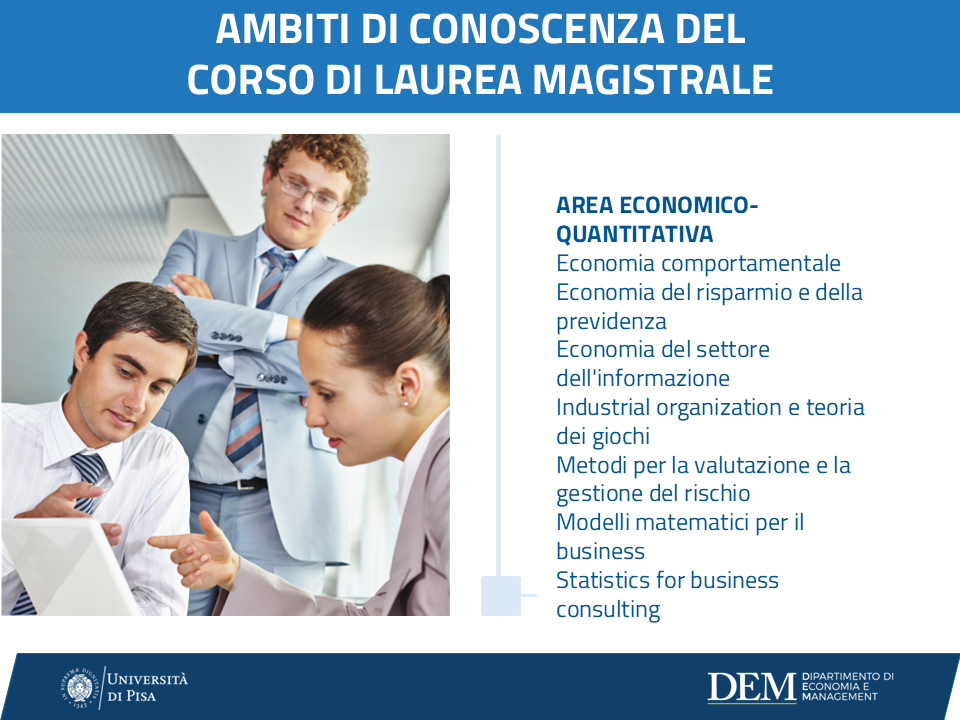 AMBITI DI CONOSCENZA DEL CORSO DI LAUREA MAGISTRALE

AREA ECONOMICO-QUANTITATIVA
Economia comportamentale
Economia del risparmio e della previdenza
Economia del settore dell'informazione
Industrial organization e teoria dei giochi
Metodi per la valutazione e la gestione del rischio
Modelli matematici per il business
Statistics for business consulting

UNIVERSITÀ DI PISA

DEM DIPARTIMENTO DI ECONOMIA E MANAGEMENT